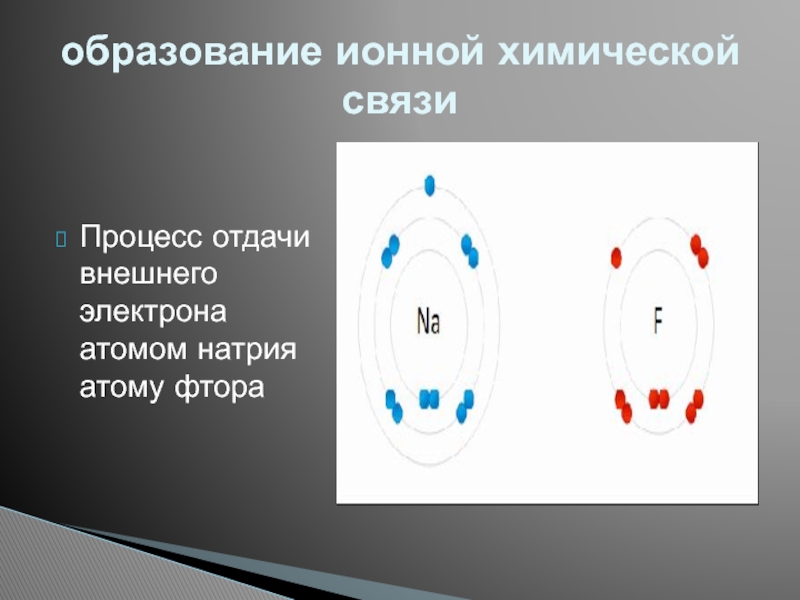 образование ионной химической связи

Процесс отдачи внешнего электрона атомом натрия атому фтора

Na

F